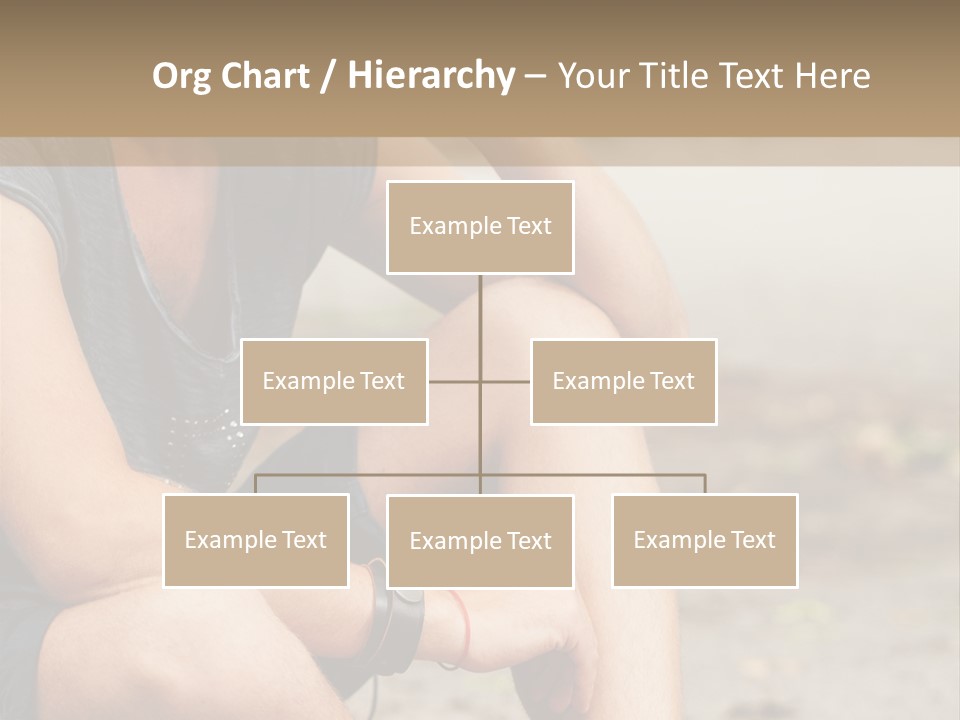 Org Chart / Hierarchy – Your Title Text Here

Example Text

Example Text

Example Text

Example Text

Example Text

Example Text